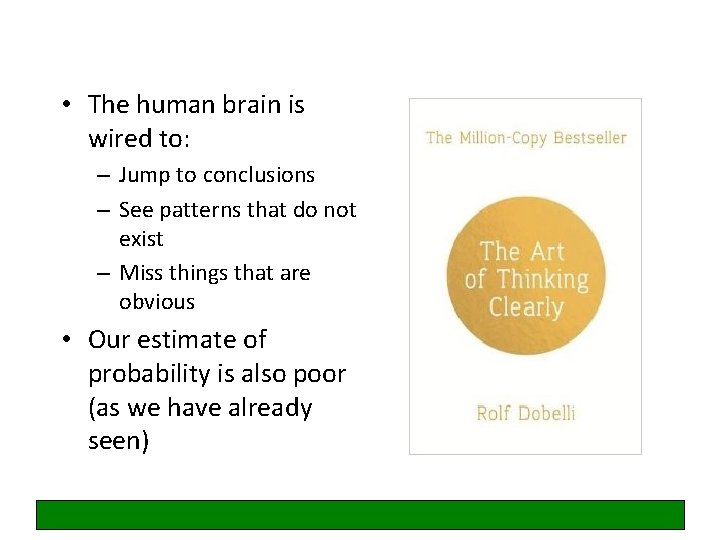 • The human brain is wired to:
– Jump to conclusions
– See patterns that do not exist
– Miss things that are obvious
• Our estimate of probability is also poor (as we have already seen)

The Million-Copy Bestseller

The Art of Thinking Clearly

Rolf Dobelli